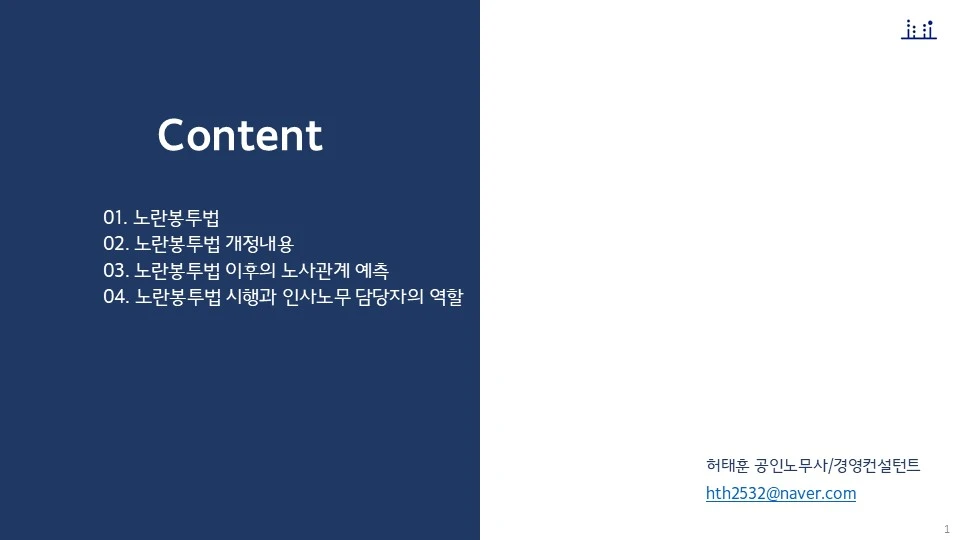 Content

01. 노란봉투법
02. 노란봉투법 개정내용
03. 노란봉투법 이후의 노사관계 예측
04. 노란봉투법 시행과 인사노무 담당자의 역할

허태훈 공인노무사/경영컨설턴트
hth2532@naver.com

1